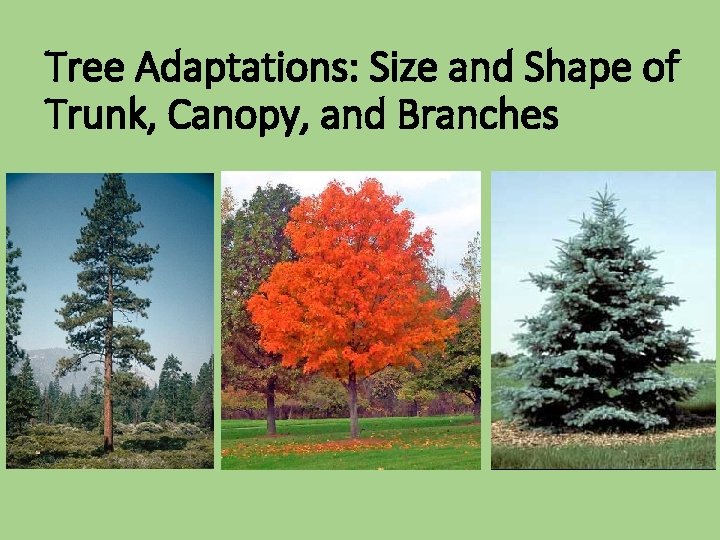 Tree Adaptations: Size and Shape of Trunk, Canopy, and Branches